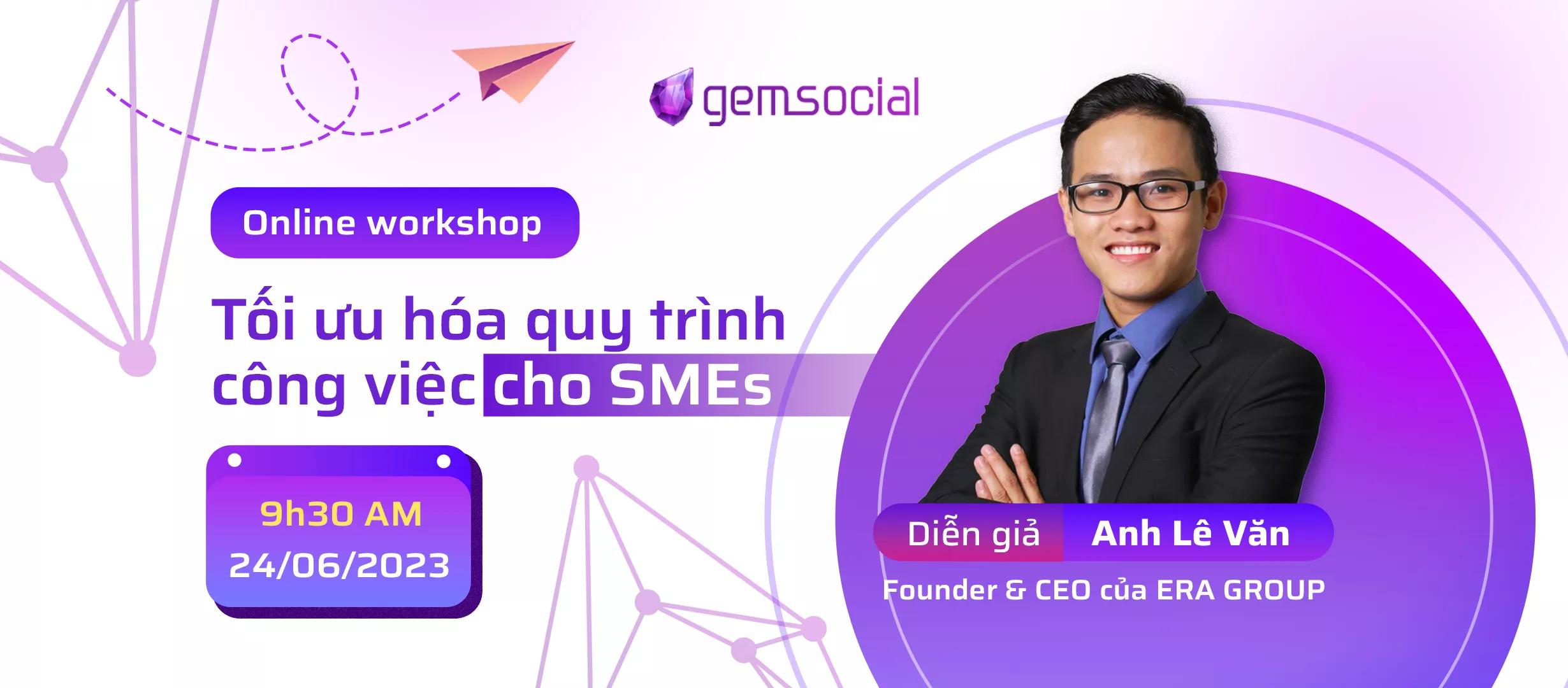 gemsocial

Online workshop

Tối ưu hóa quy trình công việc cho SMEs

9h30 AM
24/06/2023

Diễn giả Anh Lê Văn
Founder & CEO của ERA GROUP